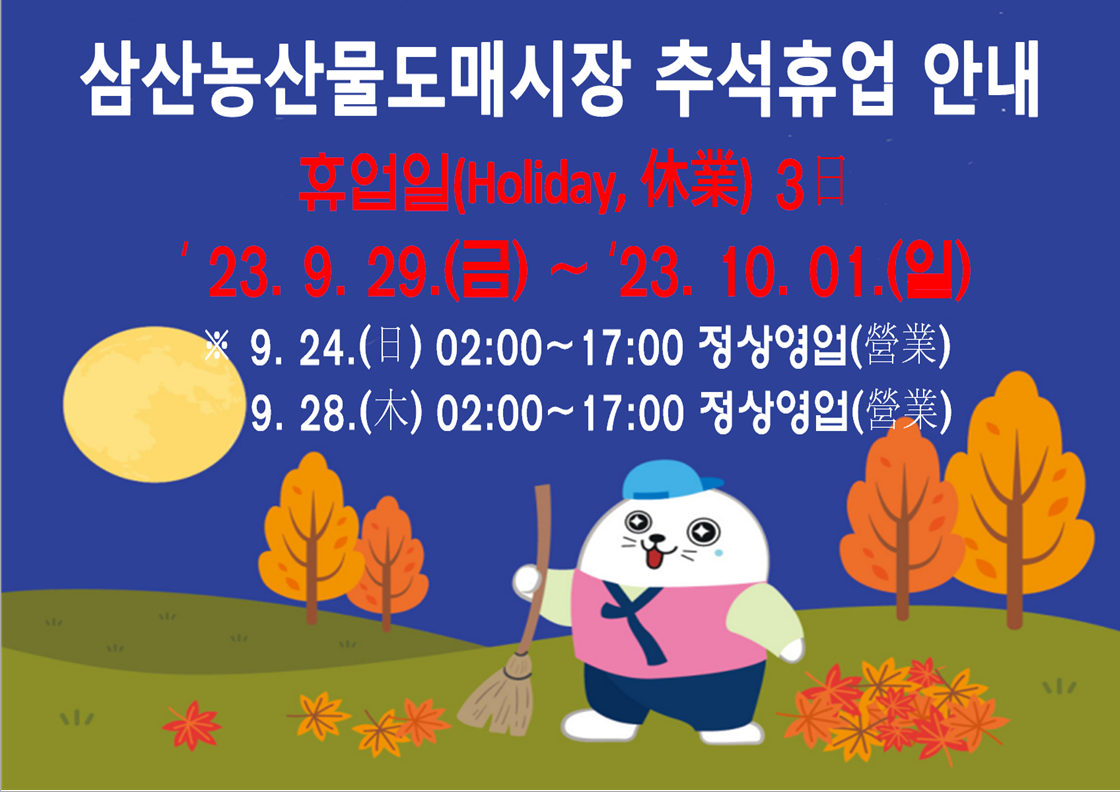 삼산농산물도매시장 추석휴업 안내

휴업일(Holiday, 休業) 3日

' 23. 9. 29.(금) ~ '23. 10. 01.(일)

※ 9. 24.(日) 02:00~17:00 정상영업(營業)
9. 28.(木) 02:00~17:00 정상영업(營業)